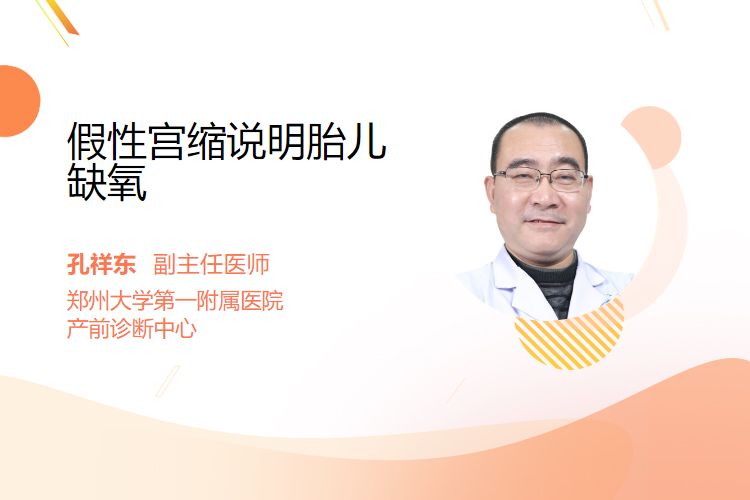 假性宫缩说明胎儿缺氧

孔祥东 副主任医师

郑州大学第一附属医院
产前诊断中心